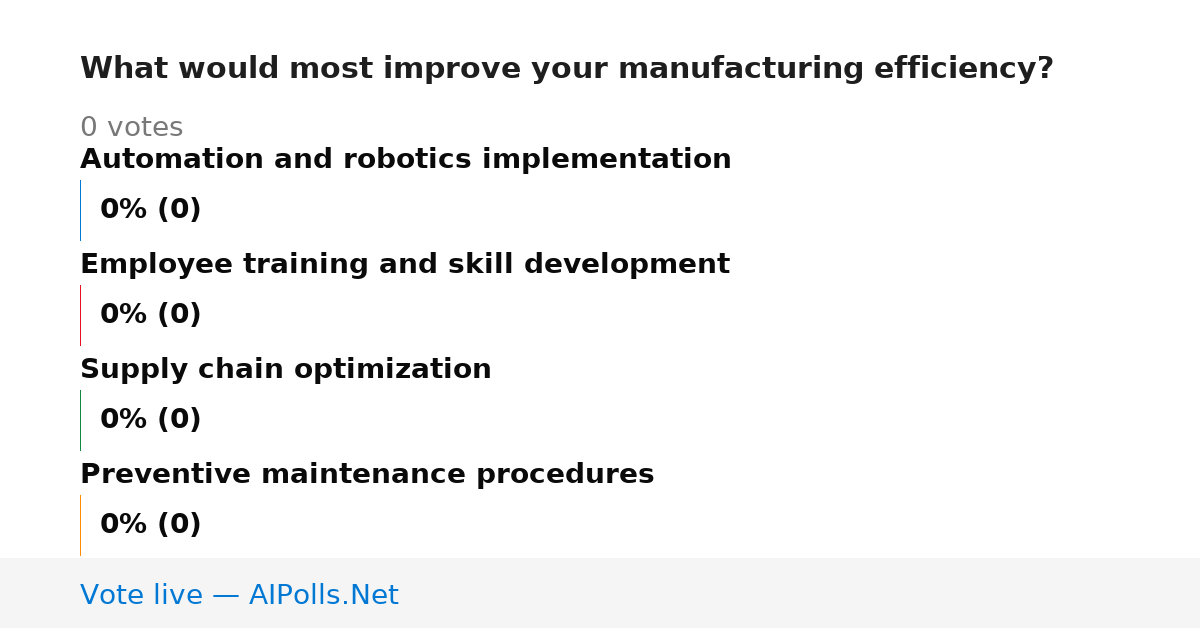 What would most improve your manufacturing efficiency?

0 votes

Automation and robotics implementation

0% (0)

Employee training and skill development

0% (0)

Supply chain optimization

0% (0)

Preventive maintenance procedures

0% (0)

Vote live — AIPolls.Net